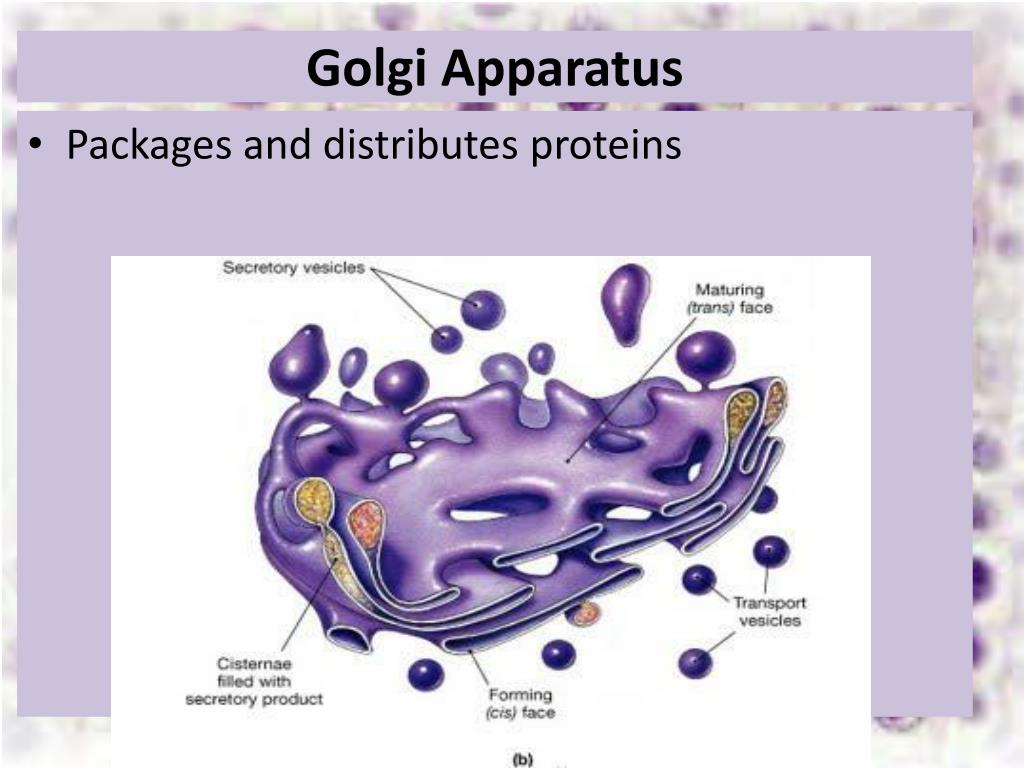 Golgi Apparatus

• Packages and distributes proteins

Secretory vesicles

Maturing (trans) face

Transport vesicles

Cisternae filled with secretory product

Forming (cis) face

(b)